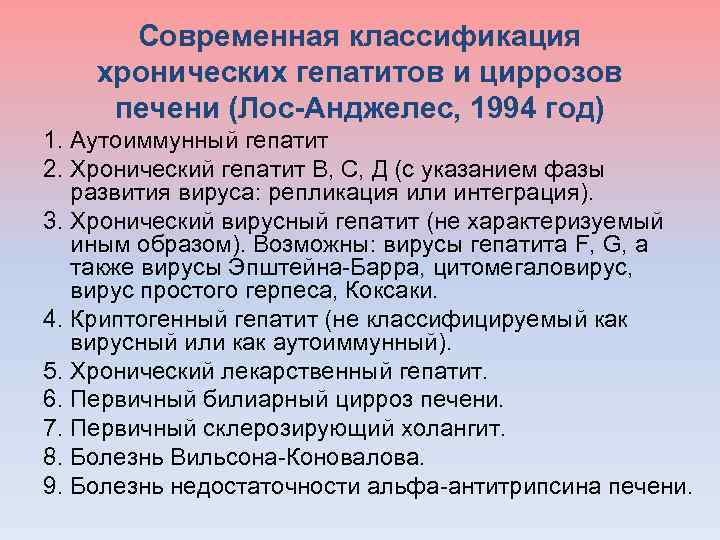 Современная классификация хронических гепатитов и циррозов печени (Лос-Анджелес, 1994 год)

1. Аутоиммунный гепатит
2. Хронический гепатит В, С, Д (с указанием фазы развития вируса: репликация или интеграция).
3. Хронический вирусный гепатит (не характеризуемый иным образом). Возможны: вирусы гепатита F, G, а также вирусы Эпштейна-Барра, цитомегаловирус, вирус простого герпеса, Коксаки.
4. Криптогенный гепатит (не классифицируемый как вирусный или как аутоиммунный).
5. Хронический лекарственный гепатит.
6. Первичный билиарный цирроз печени.
7. Первичный склерозирующий холангит.
8. Болезнь Вильсона-Коновалова.
9. Болезнь недостаточности альфа-антитрипсина печени.